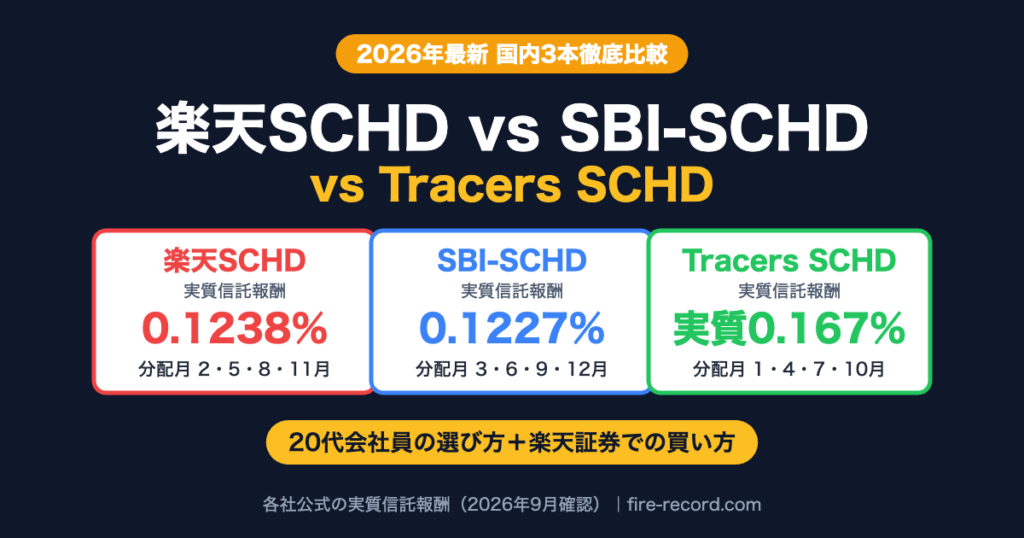 2026年最新 国内3本徹底比較

楽天SCHD vs SBI-SCHD
vs Tracers SCHD

楽天SCHD
実質信託報酬
0.1238%
分配月 2・5・8・11月

SBI-SCHD
実質信託報酬
0.1227%
分配月 3・6・9・12月

Tracers SCHD
実質信託報酬
実質0.167%
分配月 1・4・7・10月

20代会社員の選び方＋楽天証券での買い方

各社公式の実質信託報酬（2026年9月確認） | fire-record.com